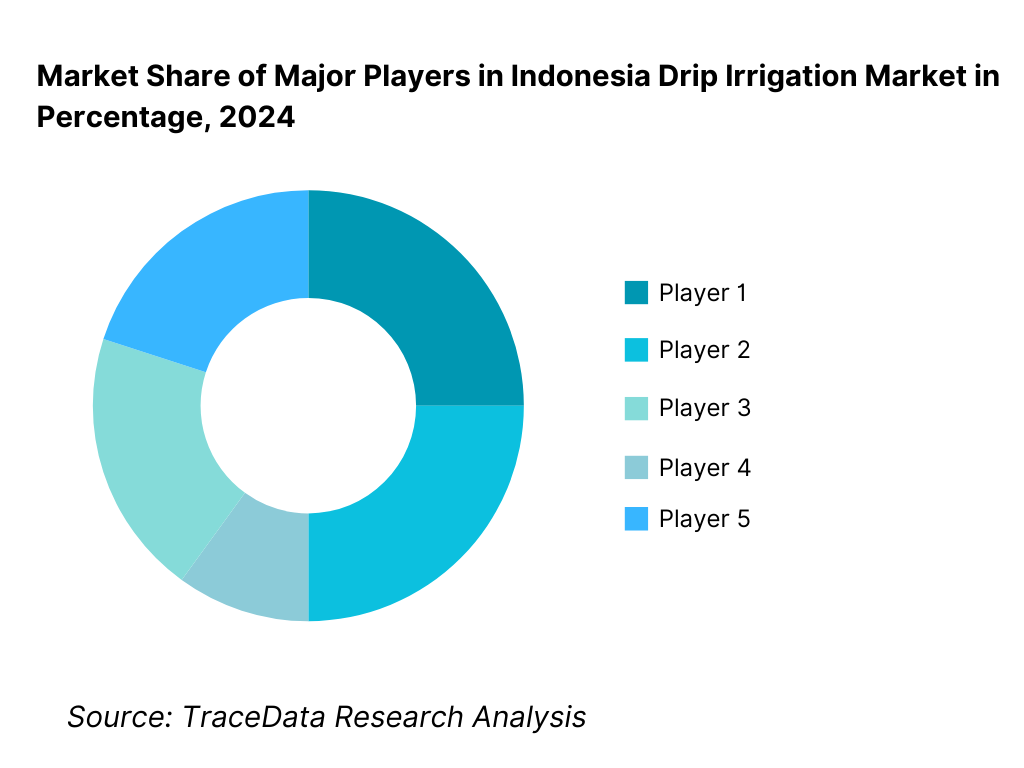 Market Share of Major Players in Indonesia Drip Irrigation Market in Percentage, 2024

Player 1
Player 2
Player 3
Player 4
Player 5

Source: TraceData Research Analysis